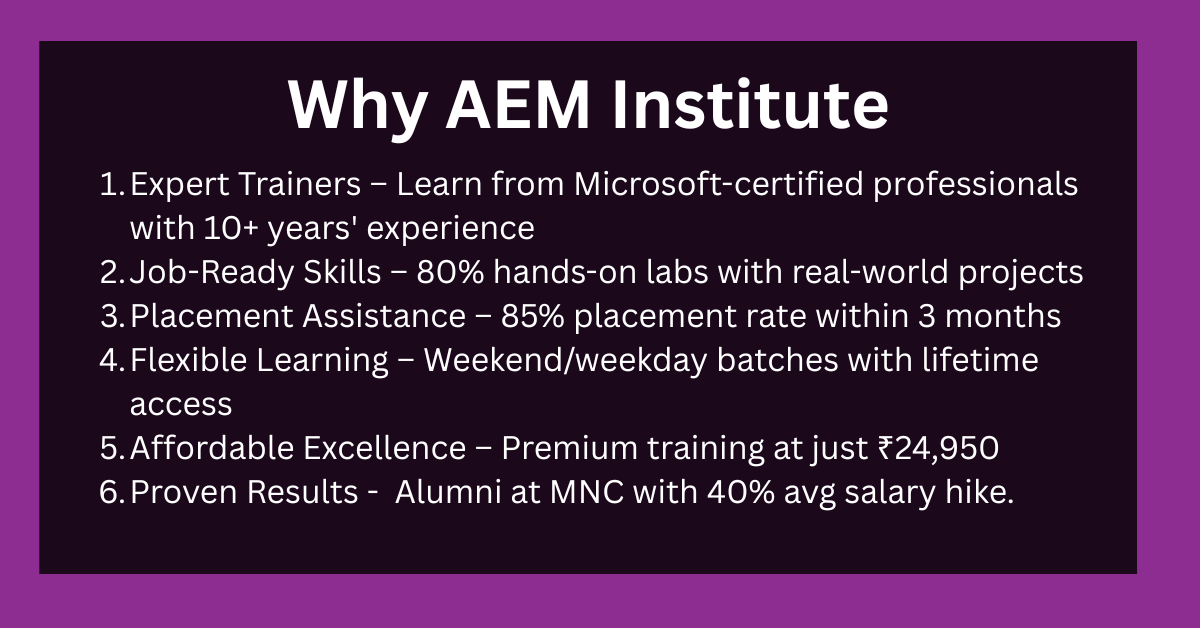 Why AEM Institute

1. Expert Trainers – Learn from Microsoft-certified professionals with 10+ years' experience
2. Job-Ready Skills – 80% hands-on labs with real-world projects
3. Placement Assistance – 85% placement rate within 3 months
4. Flexible Learning – Weekend/weekday batches with lifetime access
5. Affordable Excellence – Premium training at just ₹24,950
6. Proven Results - Alumni at MNC with 40% avg salary hike.